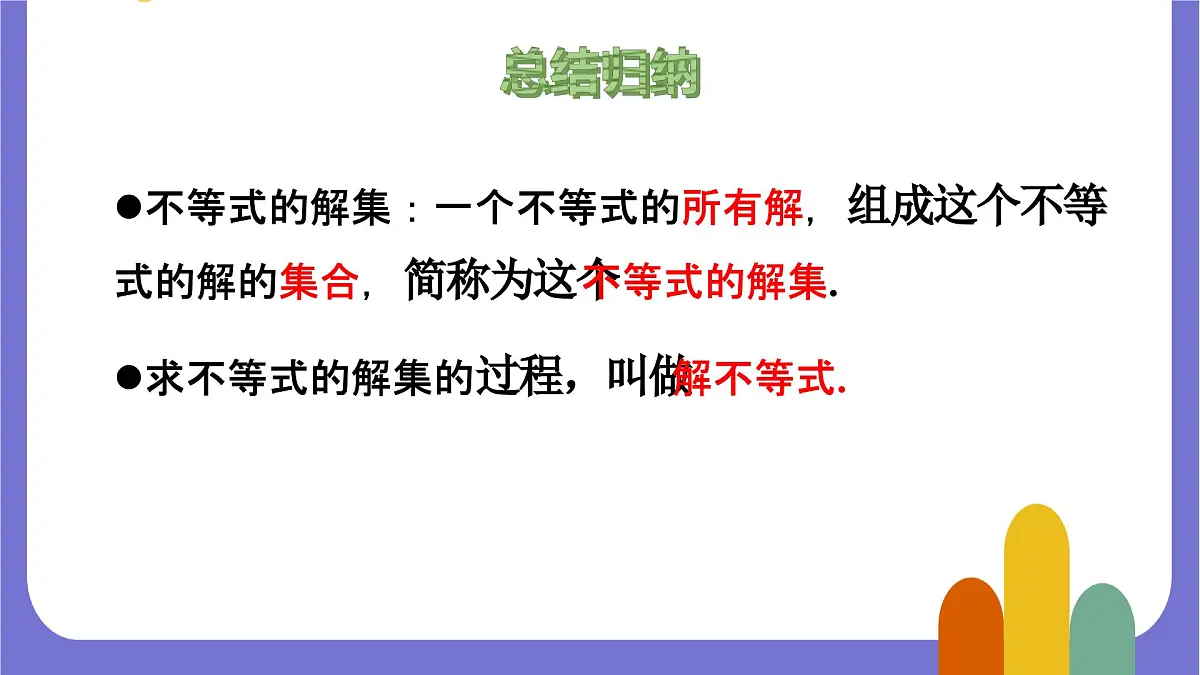 总结归纳

●不等式的解集：一个不等式的所有解，组成这个不等式的解的集合，简称为这个不等式的解集.

●求不等式的解集的过程，叫做解不等式.